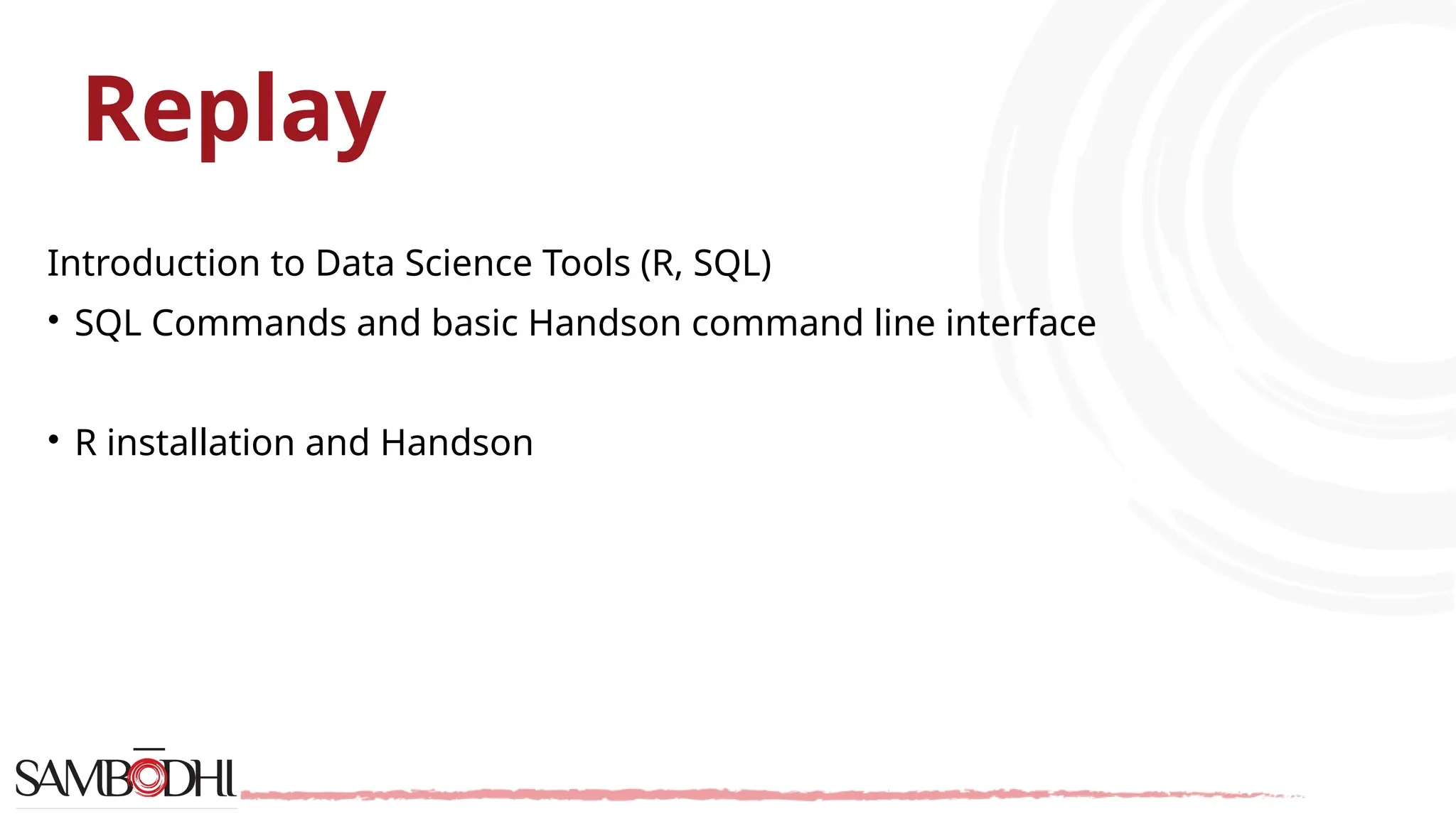 Replay

Introduction to Data Science Tools (R, SQL)

• SQL Commands and basic Handson command line interface

• R installation and Handson

SAMBODHI